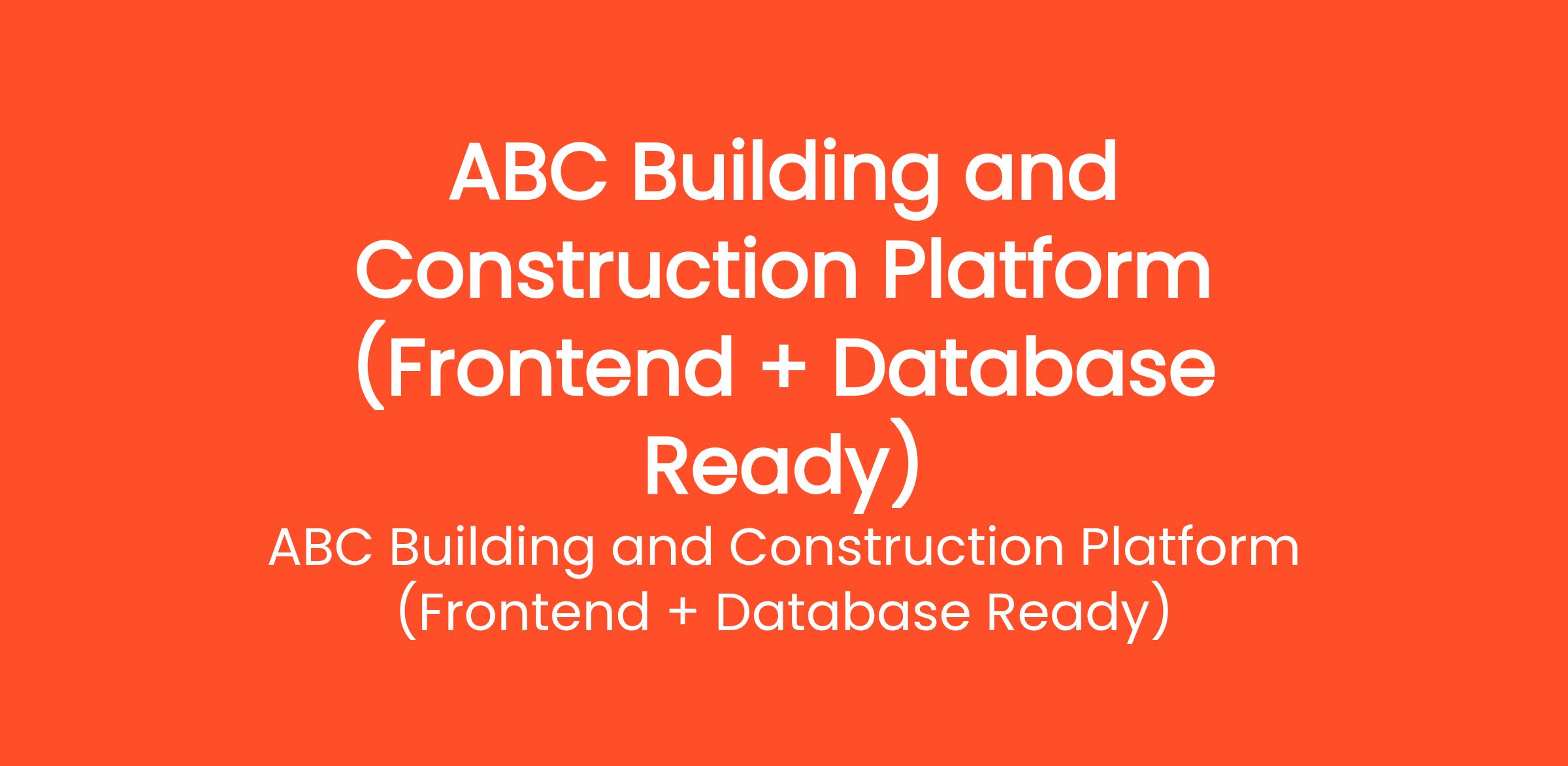 ABC Building and Construction Platform (Frontend + Database Ready)

ABC Building and Construction Platform (Frontend + Database Ready)